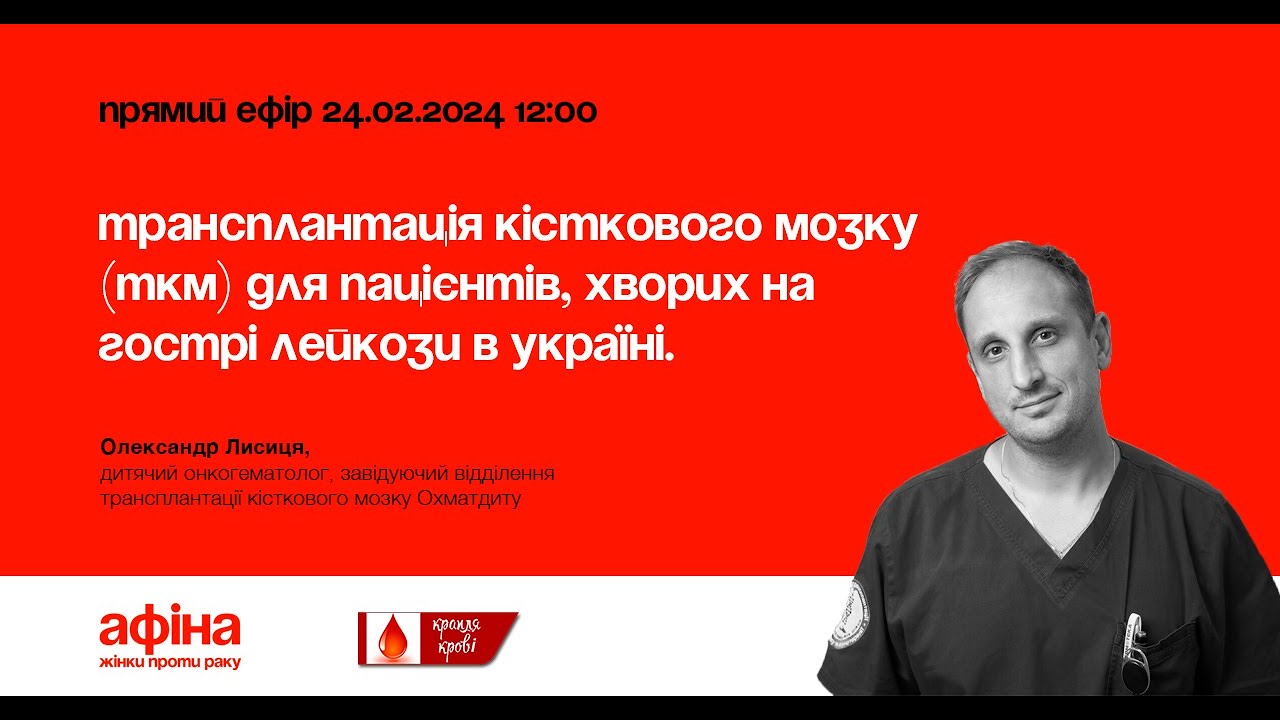 прямий ефір 24.02.2024 12:00

трансплантація кісткового мозку (ткм) для пацієнтів, хворих на гострі лейкози в україні.

Олександр Лисиця,
дитячий онкогематолог, завідуючий відділення трансплантації кісткового мозку Охматдиту

афіна
жінки проти раку

крапля крові